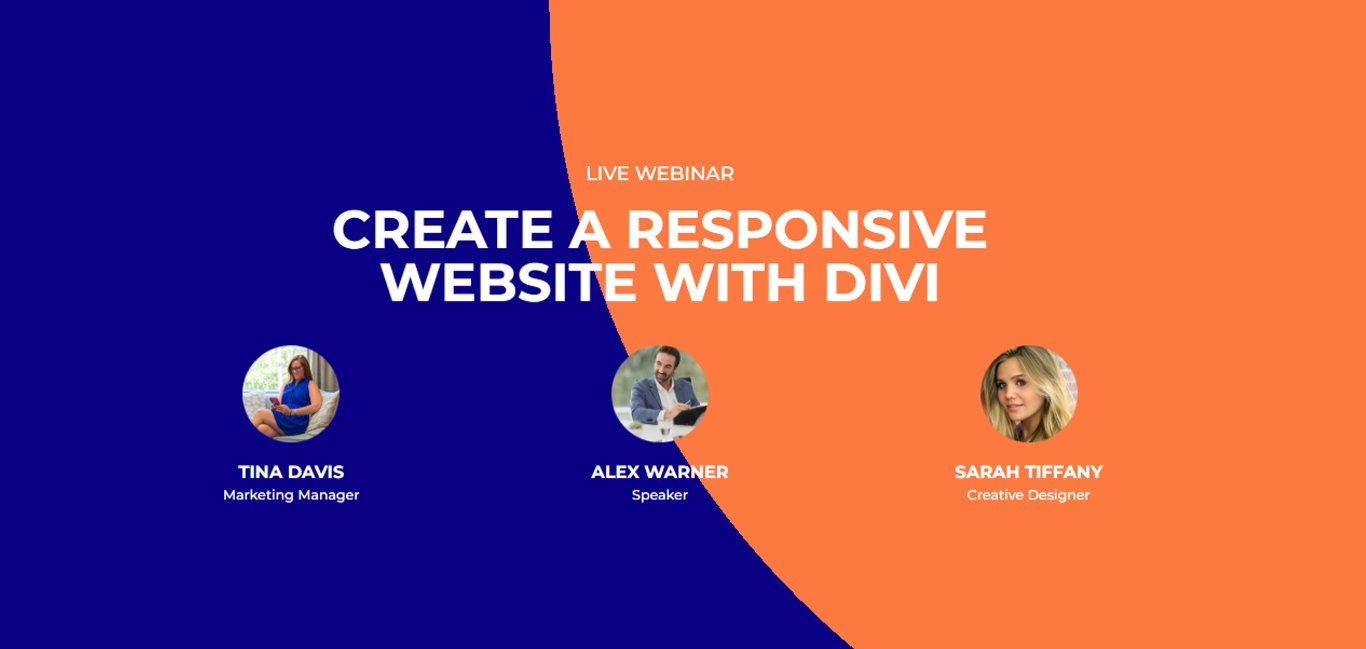 LIVE WEBINAR

CREATE A RESPONSIVE WEBSITE WITH DIVI

TINA DAVIS
Marketing Manager

ALEX WARNER
Speaker

SARAH TIFFANY
Creative Designer